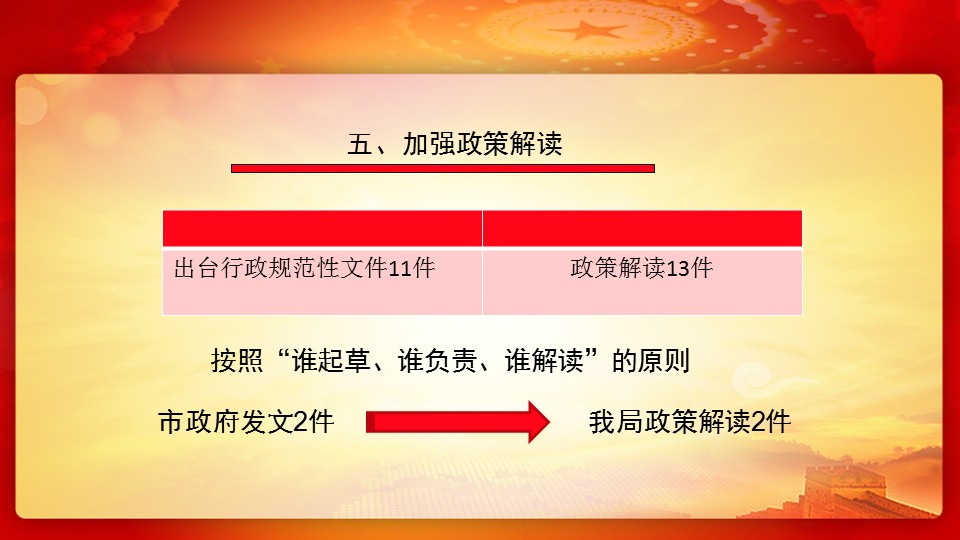 五、加强政策解读

| | |
|---|---|
| 出台行政规范性文件11件 | 政策解读13件 |

按照“谁起草、谁负责、谁解读”的原则

市政府发文2件

我局政策解读2件